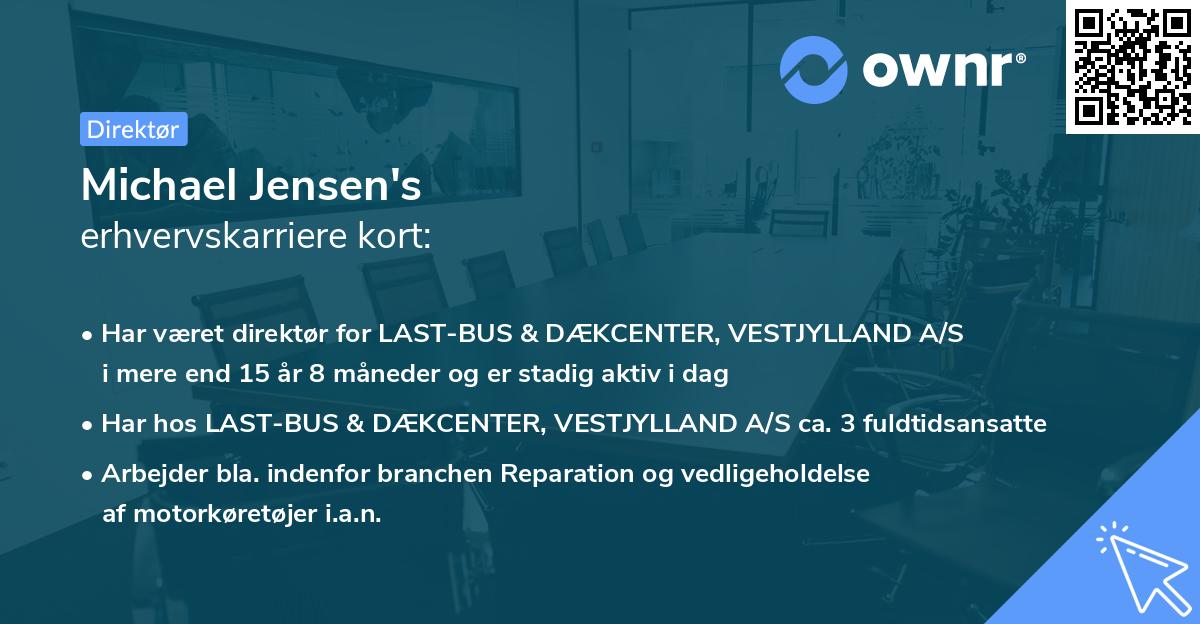 ownr®

Direktør

Michael Jensen's
erhvervskarriere kort:

• Har været direktør for LAST-BUS & DÆKCENTER, VESTJYLLAND A/S i mere end 15 år 8 måneder og er stadig aktiv i dag

• Har hos LAST-BUS & DÆKCENTER, VESTJYLLAND A/S ca. 3 fuldtidsansatte

• Arbejder bla. indenfor branchen Reparation og vedligeholdelse af motorkøretøjer i.a.n.